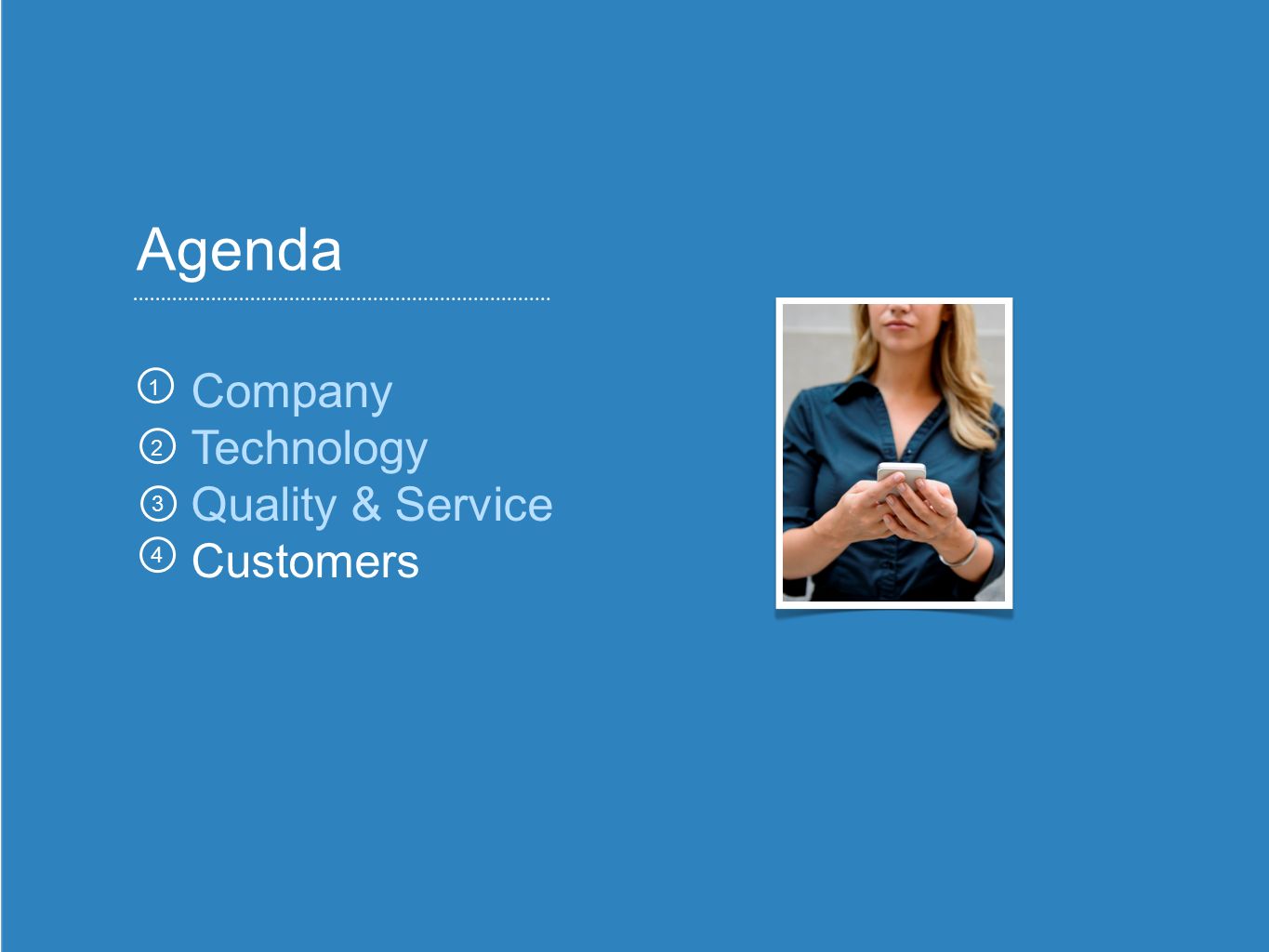 Agenda

① Company
② Technology
③ Quality & Service
④ Customers